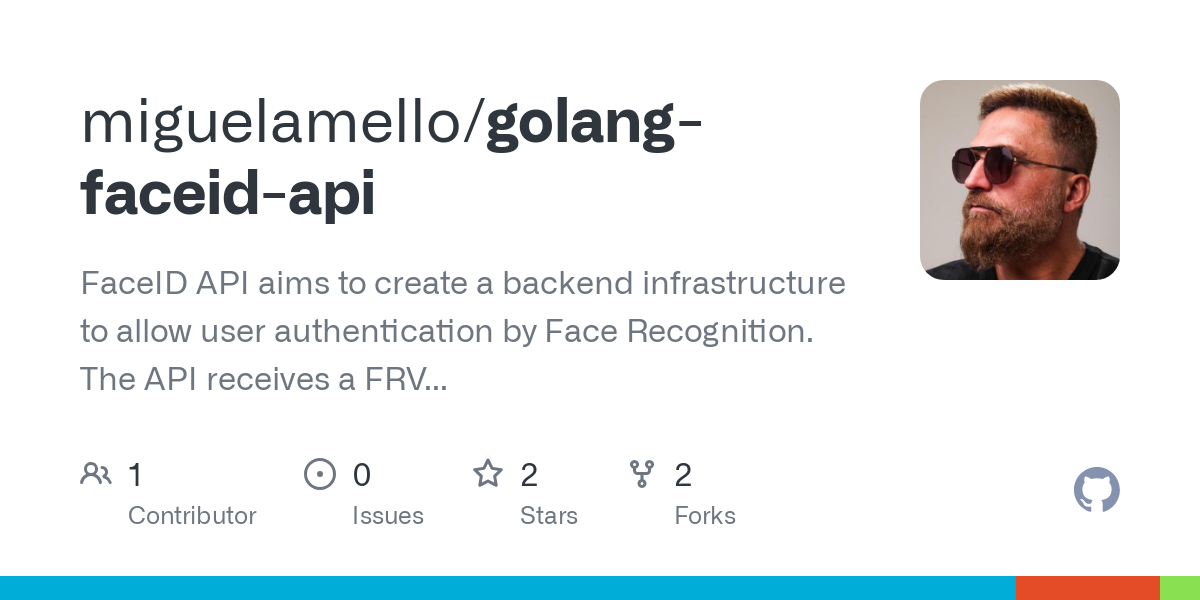 miguelamello/golang-faceid-api

FaceID API aims to create a backend infrastructure to allow user authentication by Face Recognition. The API receives a FRV...

1
Contributor

0
Issues

2
Stars

2
Forks